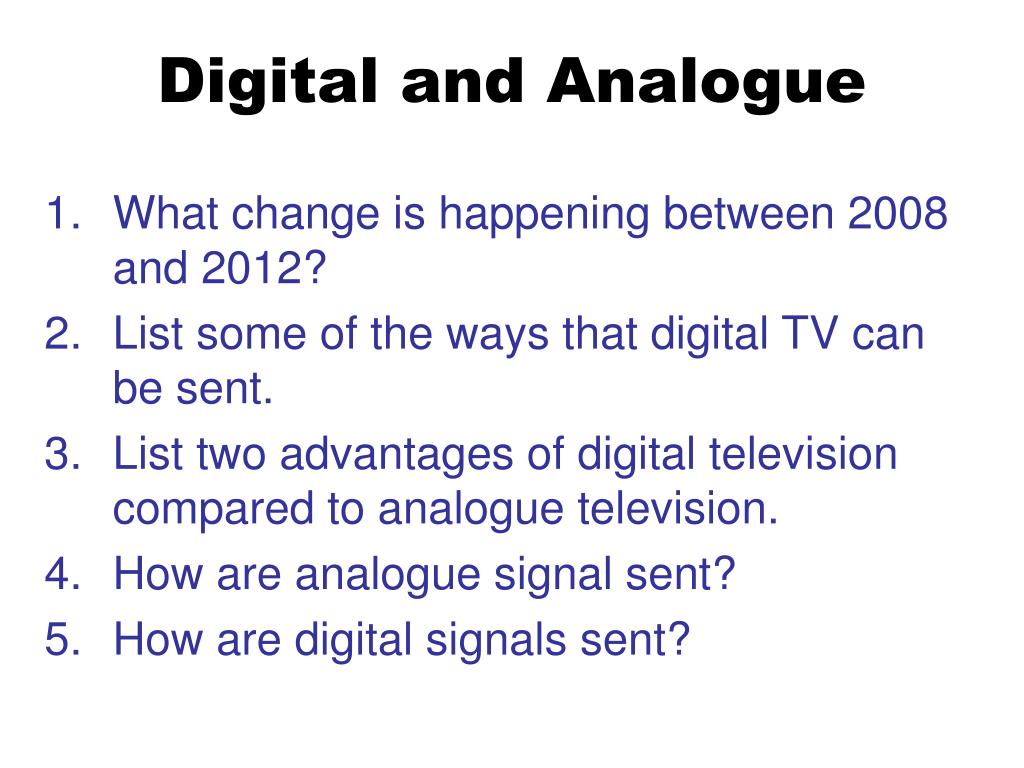 Digital and Analogue

1. What change is happening between 2008 and 2012?
2. List some of the ways that digital TV can be sent.
3. List two advantages of digital television compared to analogue television.
4. How are analogue signal sent?
5. How are digital signals sent?